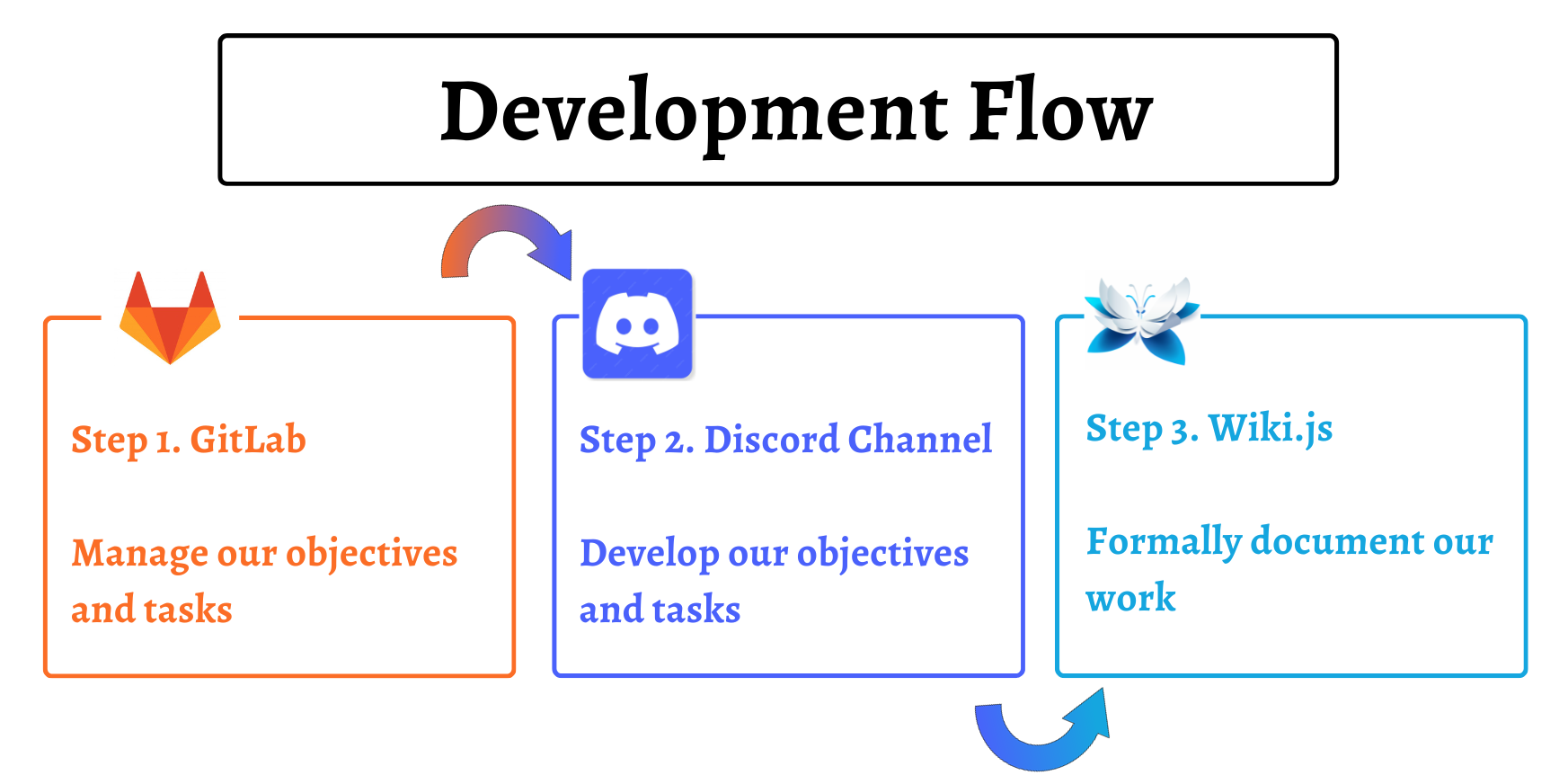 Development Flow

Step 1. GitLab

Manage our objectives and tasks

Step 2. Discord Channel

Develop our objectives and tasks

Step 3. Wiki.js

Formally document our work